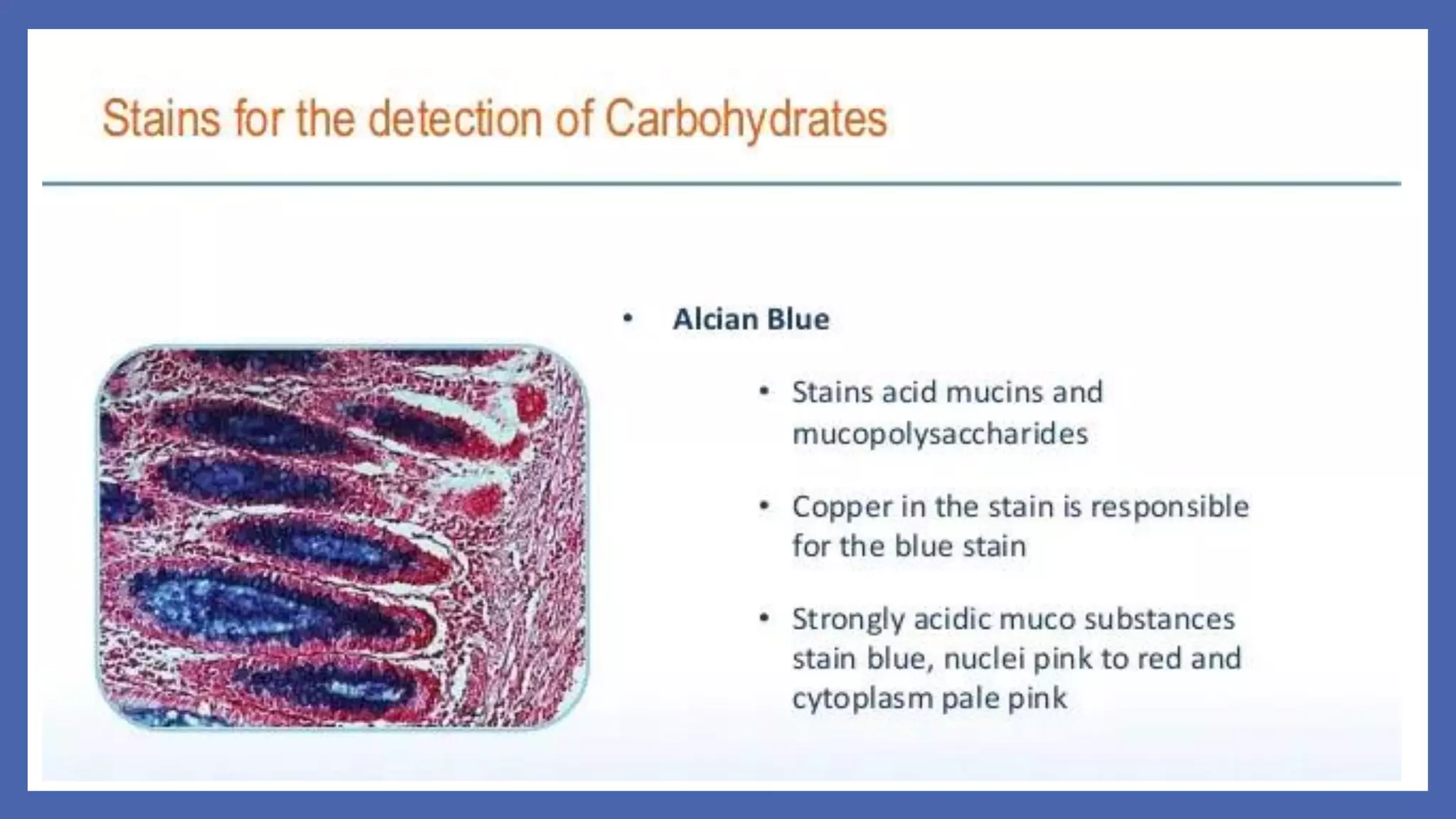 Stains for the detection of Carbohydrates

• Alcian Blue

• Stains acid mucins and mucopolysaccharides

• Copper in the stain is responsible for the blue stain

• Strongly acidic muco substances stain blue, nuclei pink to red and cytoplasm pale pink